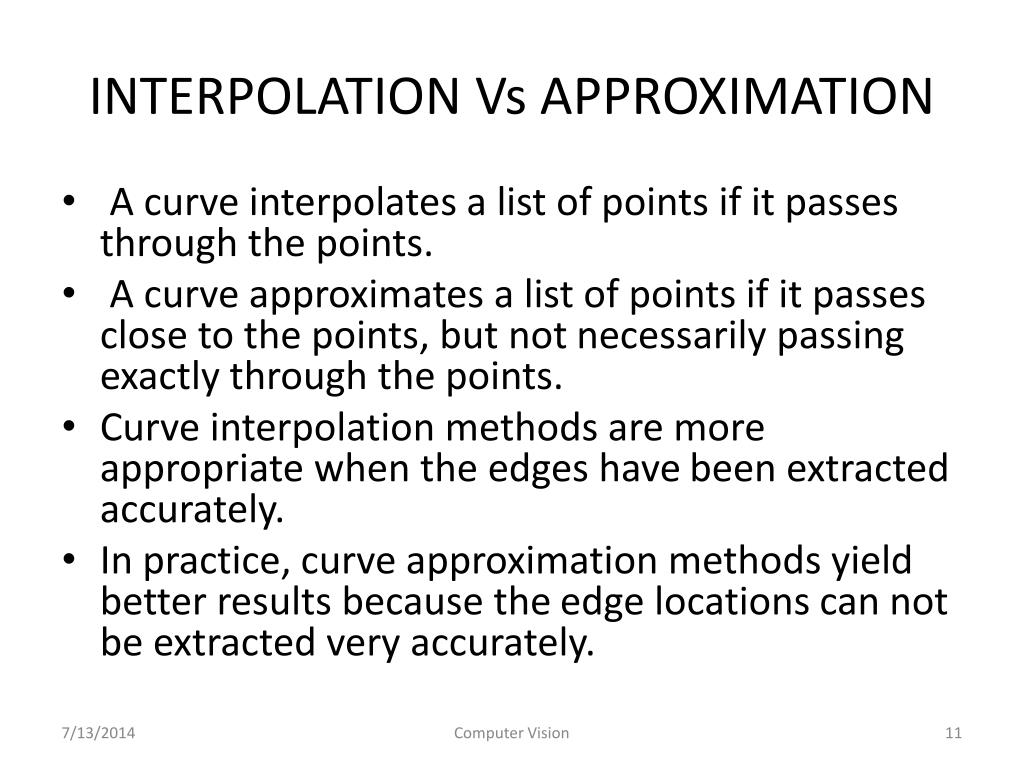 INTERPOLATION Vs APPROXIMATION

• A curve interpolates a list of points if it passes through the points.
• A curve approximates a list of points if it passes close to the points, but not necessarily passing exactly through the points.
• Curve interpolation methods are more appropriate when the edges have been extracted accurately.
• In practice, curve approximation methods yield better results because the edge locations can not be extracted very accurately.

7/13/2014

Computer Vision

11